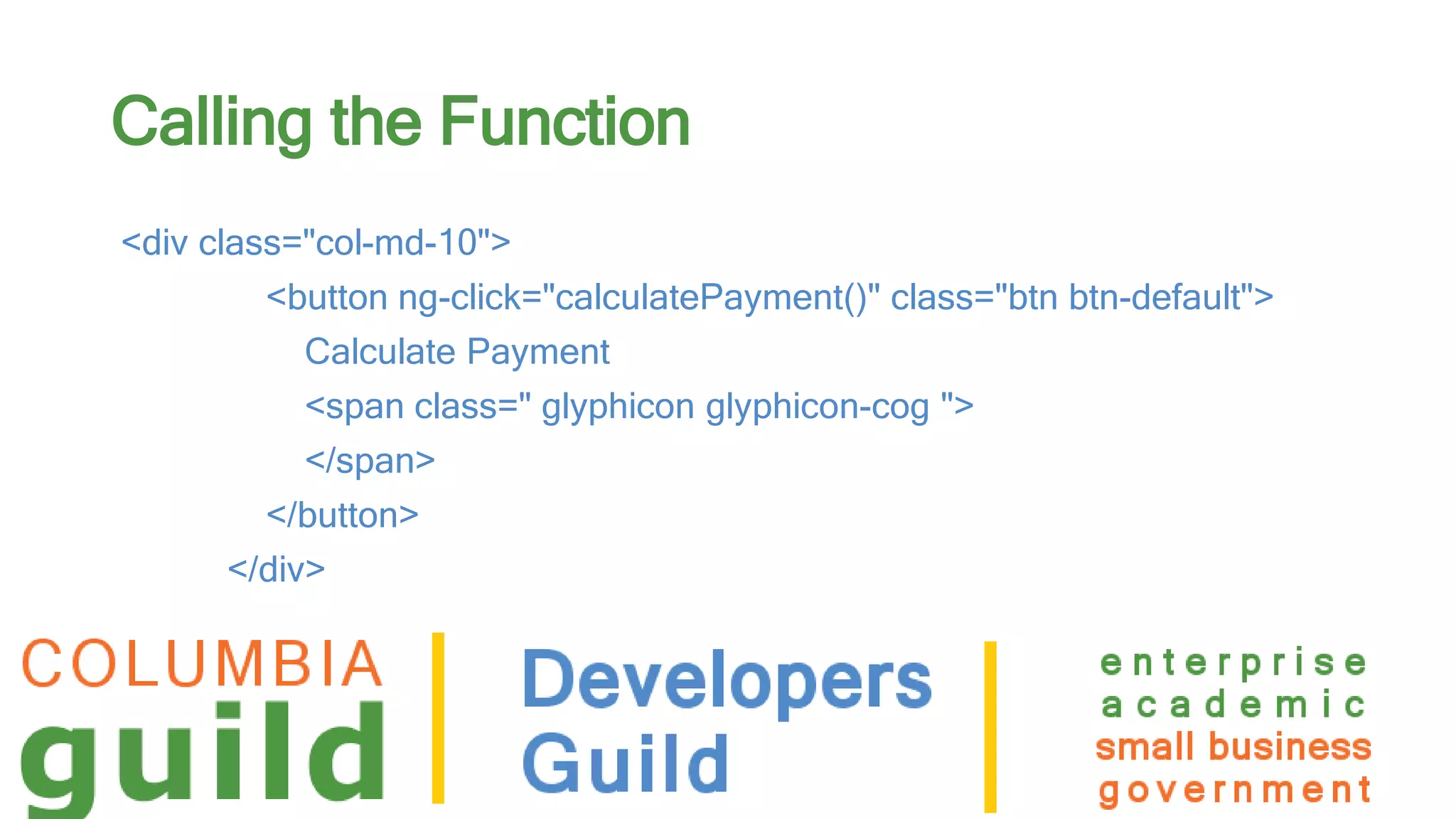 Calling the Function

<div class="col-md-10">
<button ng-click="calculatePayment()" class="btn btn-default">
Calculate Payment
<span class=" glyphicon glyphicon-cog ">
</span>
</button>
</div>

COLUMBIA
guild

Developers
Guild

enterprise
academic
small business
government